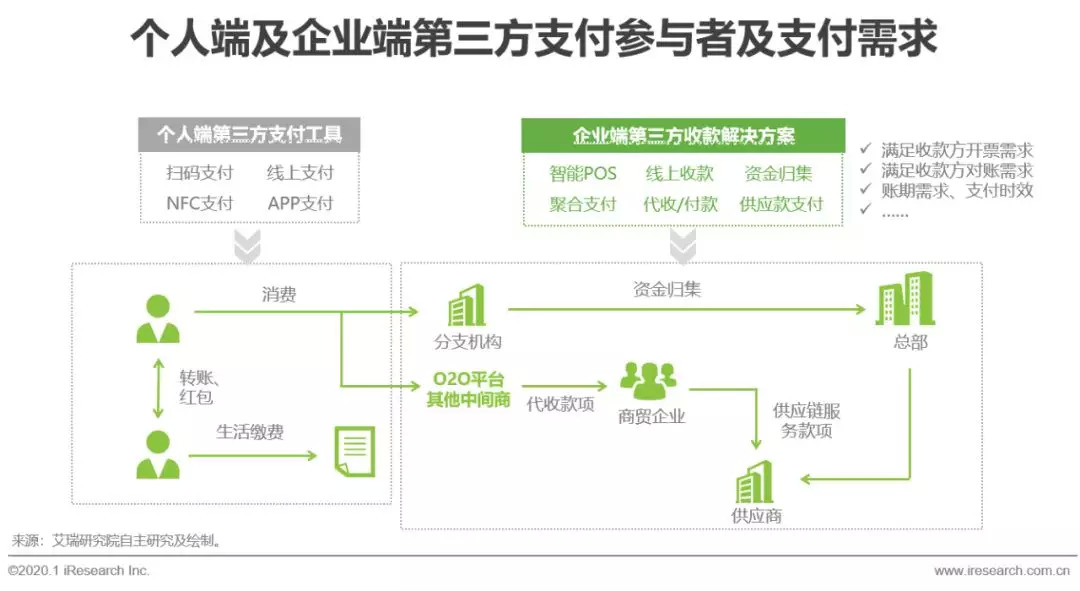 个人端及企业端第三方支付参与者及支付需求

个人端第三方支付工具

扫码支付　线上支付

NFC支付　APP支付

企业端第三方收款解决方案

智能POS　线上收款　资金归集

聚合支付　代收/付款　供应款支付

✓ 满足收款方开票需求
✓ 满足收款方对账需求
✓ 账期需求、支付时效
✓ ……

消费

转账、红包

生活缴费

分支机构

资金归集

总部

O2O平台 其他中间商

代收款项

商贸企业

供应链服务款项

供应商

来源：艾瑞研究院自主研究及绘制。

©2020.1 iResearch Inc.

www.iresearch.com.cn